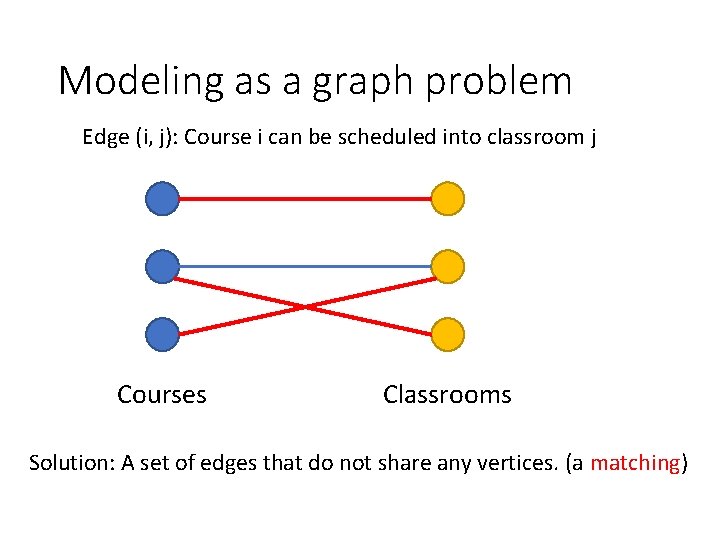 Modeling as a graph problem

Edge (i, j): Course i can be scheduled into classroom j

Courses

Classrooms

Solution: A set of edges that do not share any vertices. (a matching)